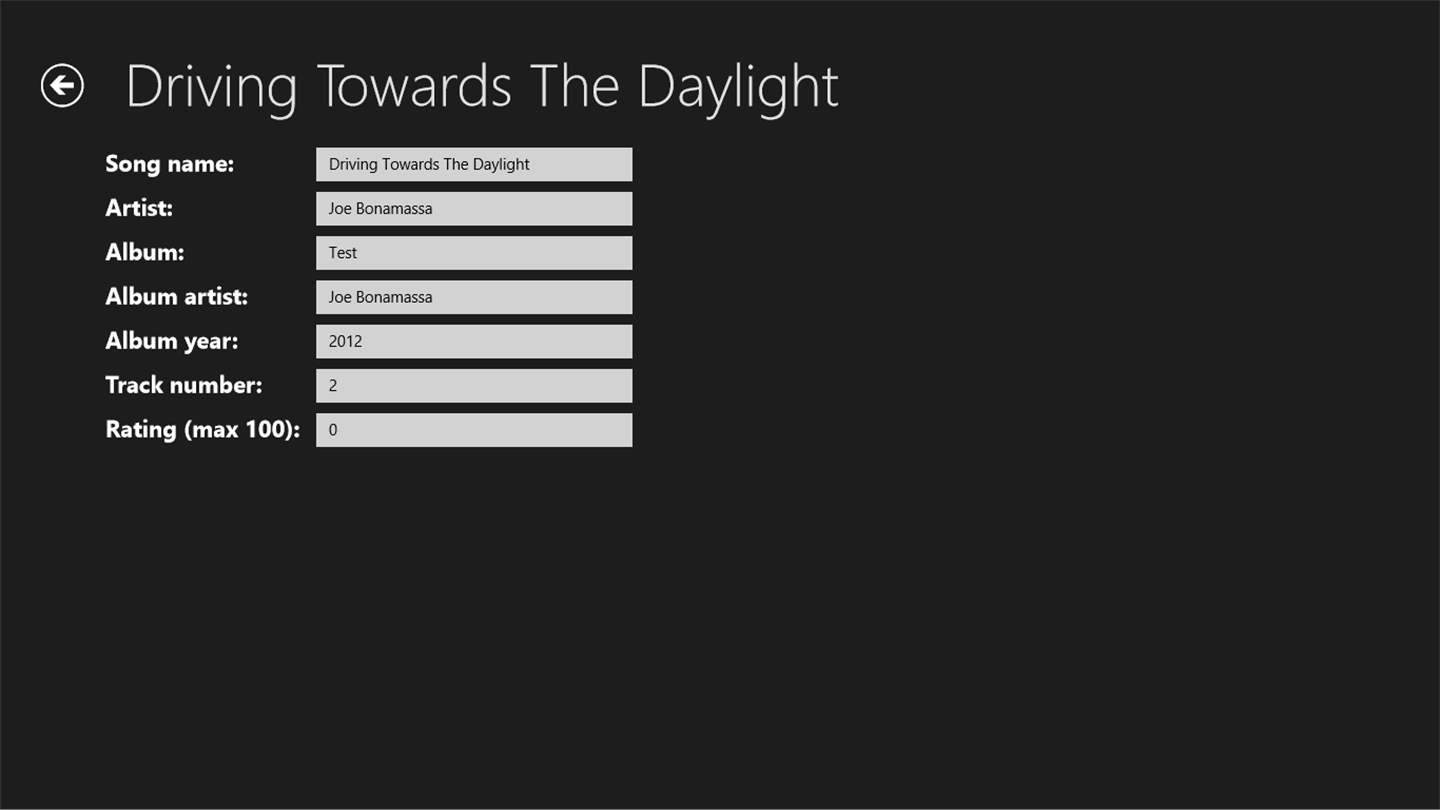 Driving Towards The Daylight

Song name: Driving Towards The Daylight

Artist: Joe Bonamassa

Album: Test

Album artist: Joe Bonamassa

Album year: 2012

Track number: 2

Rating (max 100): 0